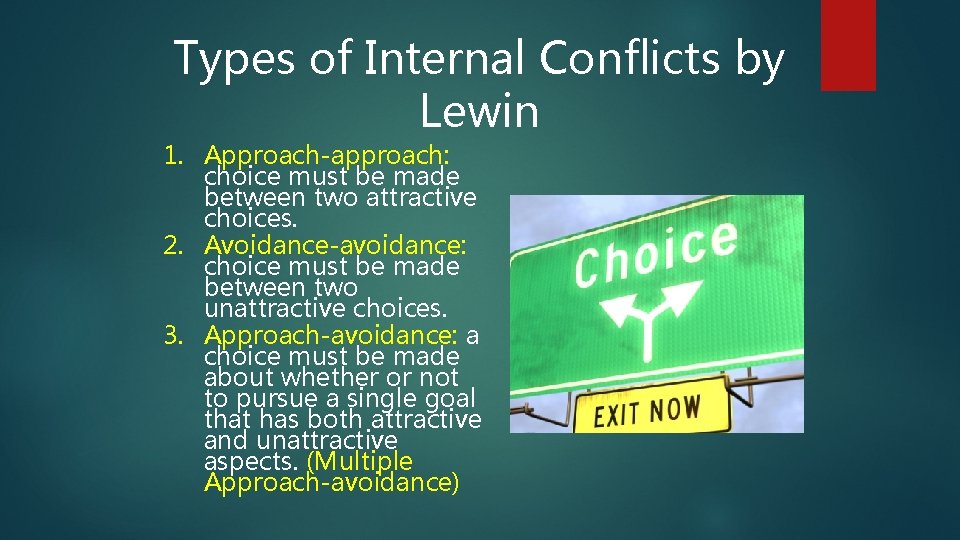 Types of Internal Conflicts by Lewin

1. Approach-approach: choice must be made between two attractive choices.
2. Avoidance-avoidance: choice must be made between two unattractive choices.
3. Approach-avoidance: a choice must be made about whether or not to pursue a single goal that has both attractive and unattractive aspects. (Multiple Approach-avoidance)

Choice

EXIT NOW